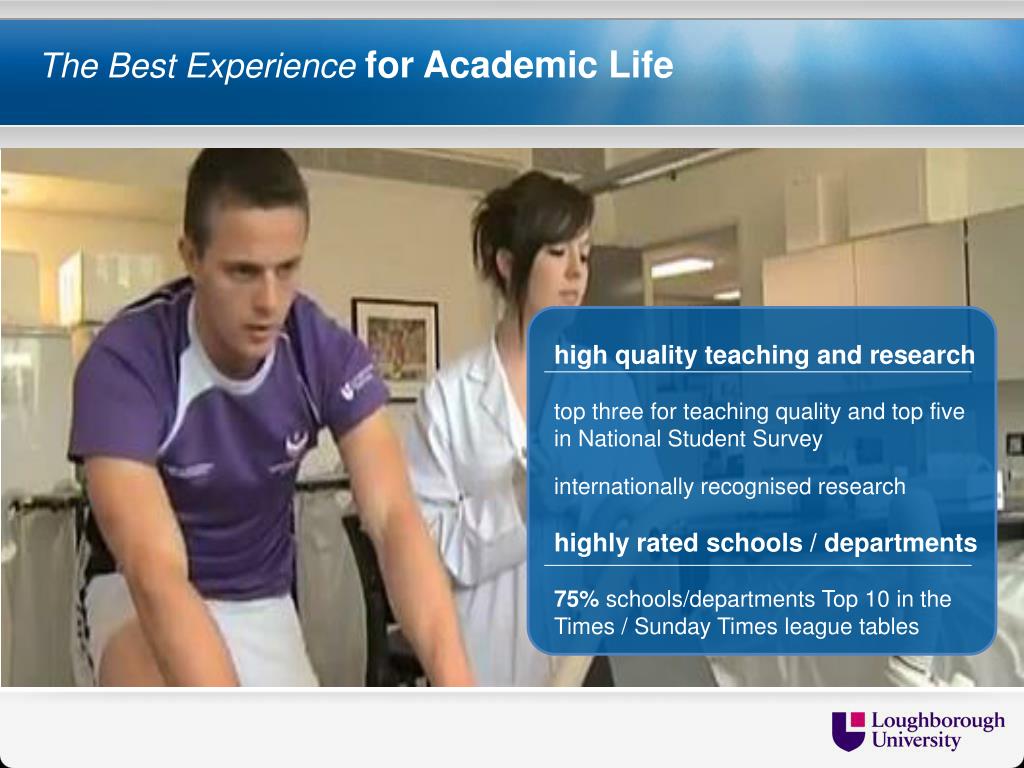 The Best Experience for Academic Life

high quality teaching and research

top three for teaching quality and top five in National Student Survey

internationally recognised research

highly rated schools / departments

75% schools/departments Top 10 in the Times / Sunday Times league tables

Loughborough University